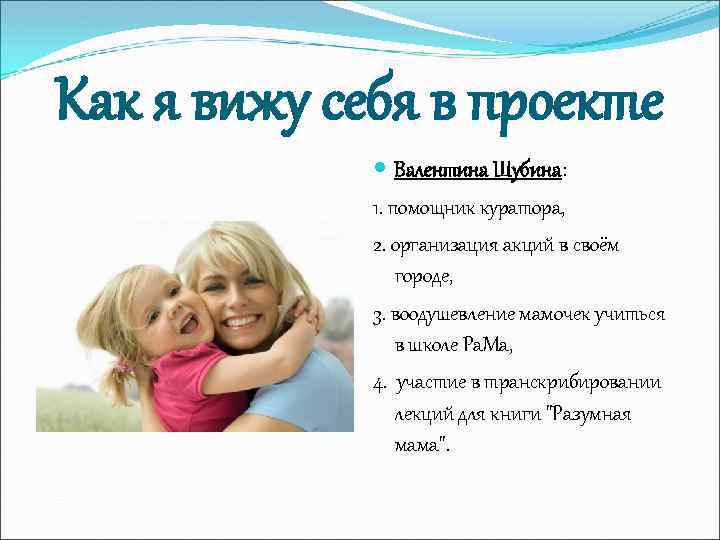 Как я вижу себя в проекте

Валентина Шубина:

1. помощник куратора,

2. организация акций в своём городе,

3. воодушевление мамочек учиться в школе РаМа,

4. участие в транскрибировании лекций для книги "Разумная мама".